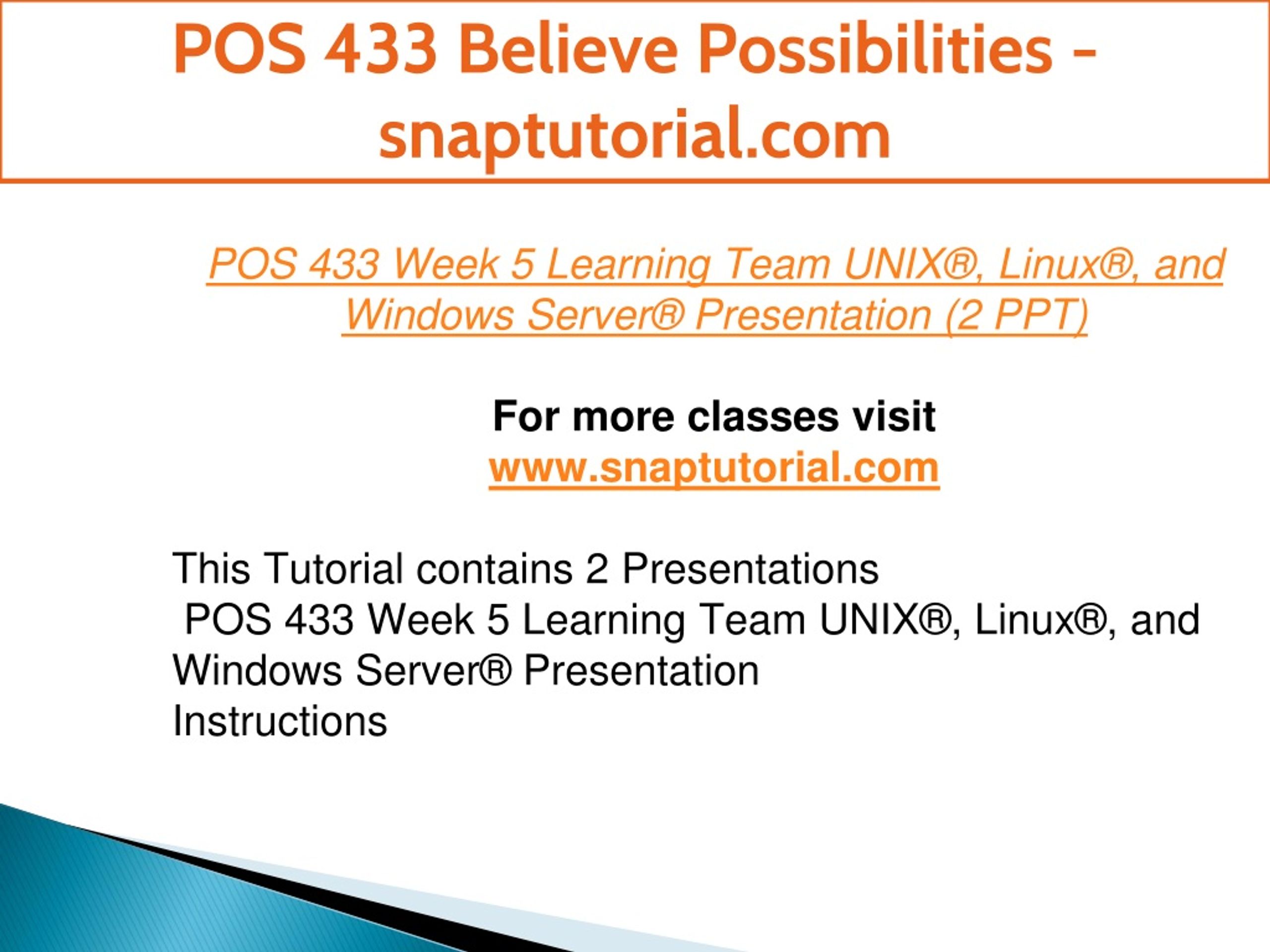 POS 433 Believe Possibilities - snaptutorial.com

POS 433 Week 5 Learning Team UNIX®, Linux®, and Windows Server® Presentation (2 PPT)

For more classes visit
www.snaptutorial.com

This Tutorial contains 2 Presentations
POS 433 Week 5 Learning Team UNIX®, Linux®, and Windows Server® Presentation
Instructions